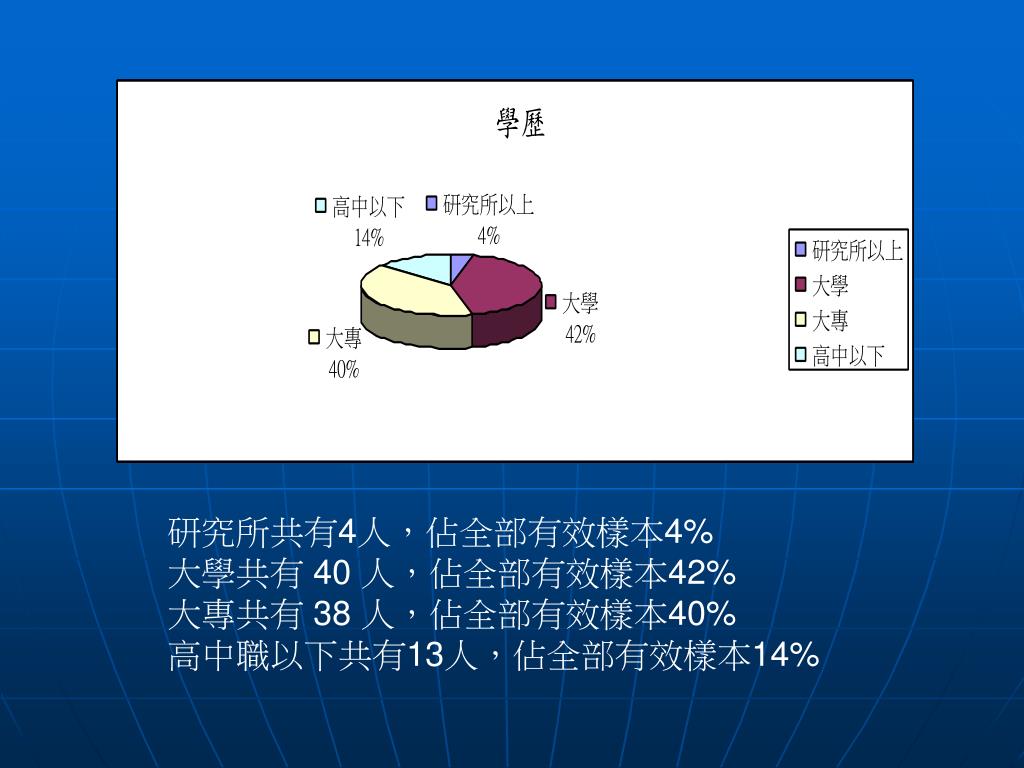 學歷

高中以下
14%

研究所以上
4%

大學
42%

大專
40%

研究所以上
大學
大專
高中以下

研究所共有4人，佔全部有效樣本4%
大學共有 40 人，佔全部有效樣本42%
大專共有 38 人，佔全部有效樣本40%
高中職以下共有13人，佔全部有效樣本14%